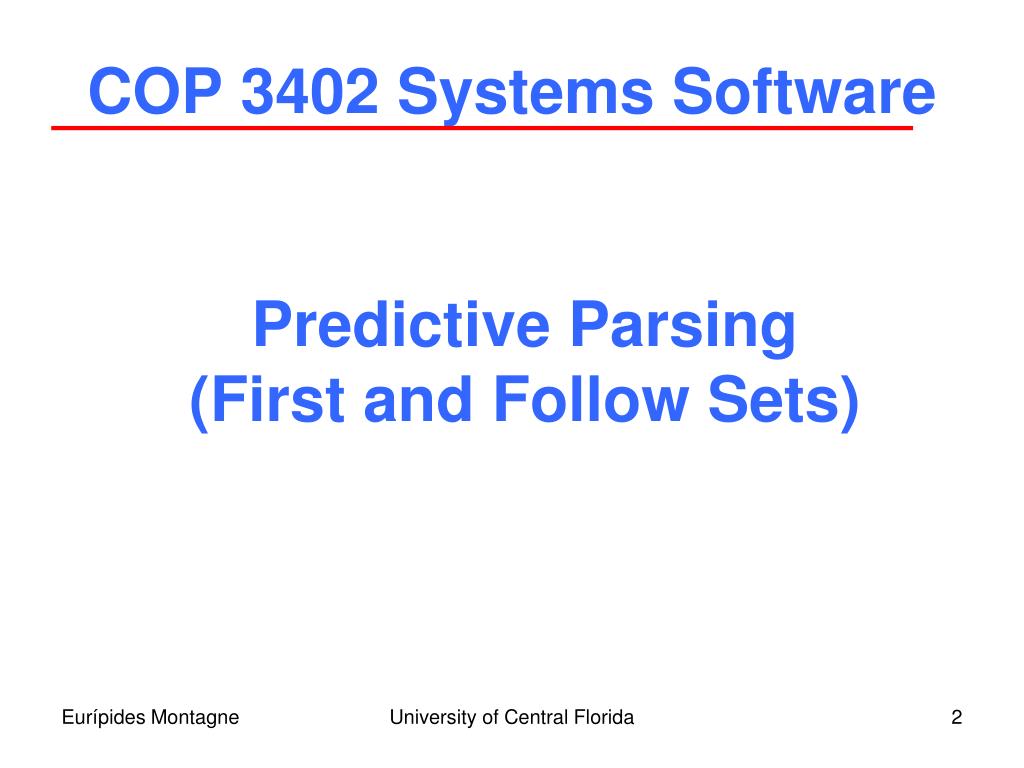 COP 3402 Systems Software

Predictive Parsing
(First and Follow Sets)

Eurípides Montagne

University of Central Florida

2